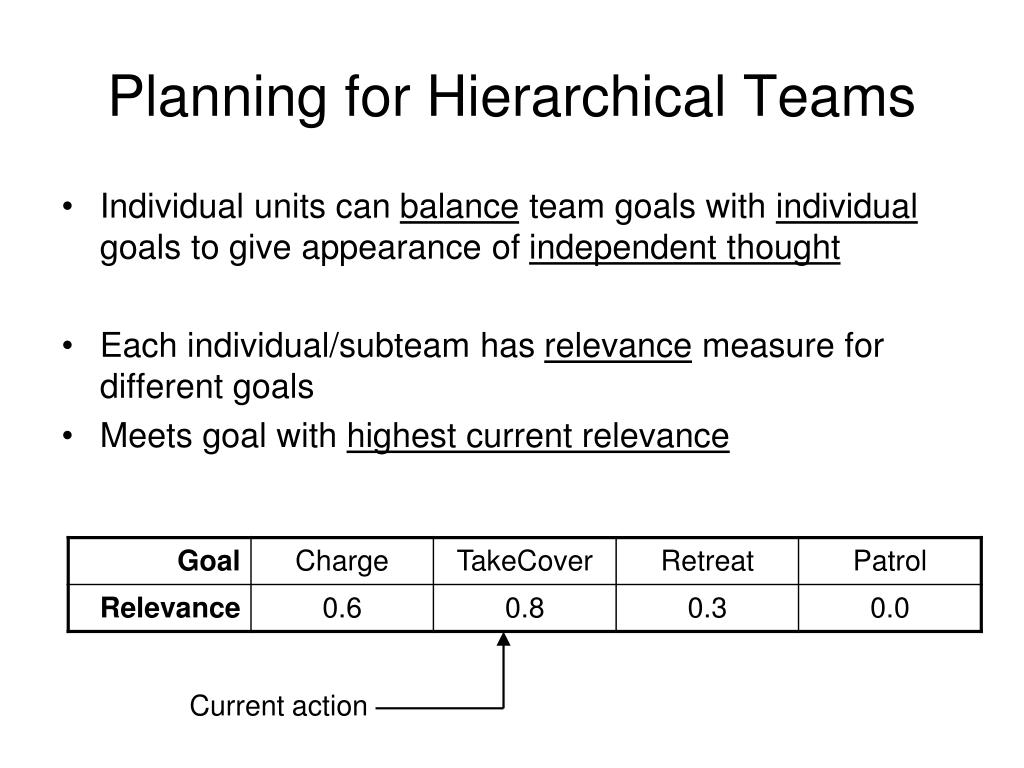 Planning for Hierarchical Teams

• Individual units can balance team goals with individual goals to give appearance of independent thought

• Each individual/subteam has relevance measure for different goals

• Meets goal with highest current relevance

| Goal | Charge | TakeCover | Retreat | Patrol |
|---|---|---|---|---|
| Relevance | 0.6 | 0.8 | 0.3 | 0.0 |

Current action